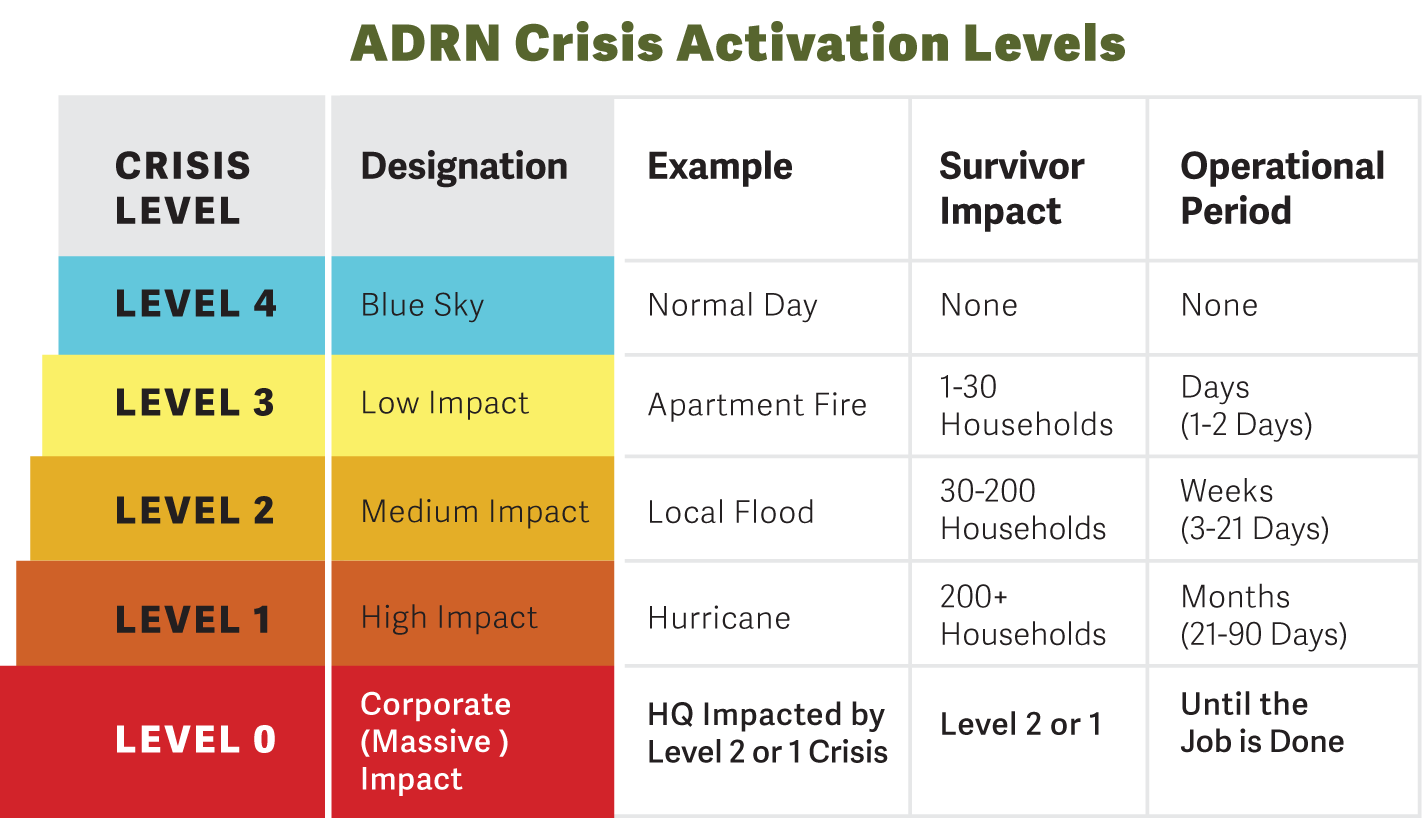 ADRN Crisis Activation Levels

| CRISIS LEVEL | Designation | Example | Survivor Impact | Operational Period |
|---|---|---|---|---|
| LEVEL 4 | Blue Sky | Normal Day | None | None |
| LEVEL 3 | Low Impact | Apartment Fire | 1-30 Households | Days (1-2 Days) |
| LEVEL 2 | Medium Impact | Local Flood | 30-200 Households | Weeks (3-21 Days) |
| LEVEL 1 | High Impact | Hurricane | 200+ Households | Months (21-90 Days) |
| LEVEL 0 | Corporate (Massive ) Impact | HQ Impacted by Level 2 or 1 Crisis | Level 2 or 1 | Until the Job is Done |